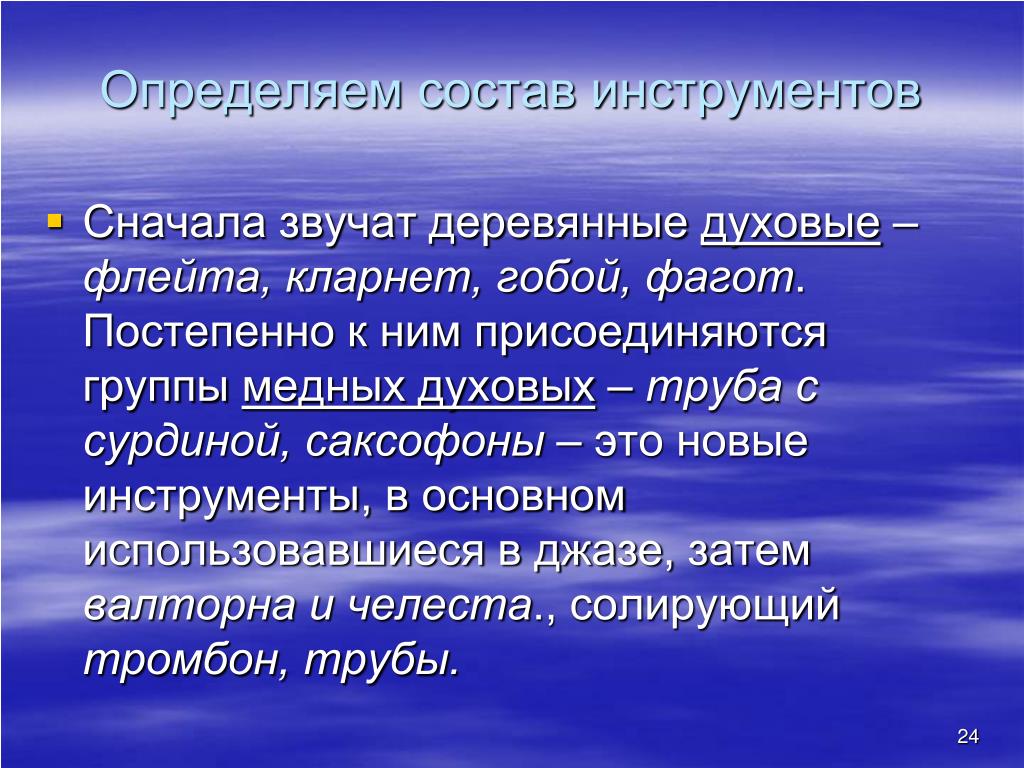 Определяем состав инструментов

Сначала звучат деревянные духовые – флейта, кларнет, гобой, фагот. Постепенно к ним присоединяются группы медных духовых – труба с сурдиной, саксофоны – это новые инструменты, в основном использовавшиеся в джазе, затем валторна и челеста., солирующий тромбон, трубы.

24